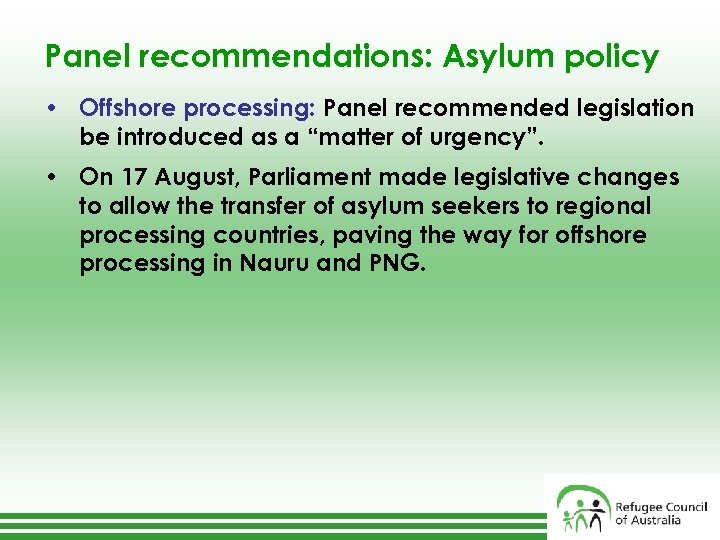 Panel recommendations: Asylum policy

• Offshore processing: Panel recommended legislation be introduced as a “matter of urgency”.

• On 17 August, Parliament made legislative changes to allow the transfer of asylum seekers to regional processing countries, paving the way for offshore processing in Nauru and PNG.

Refugee Council of Australia